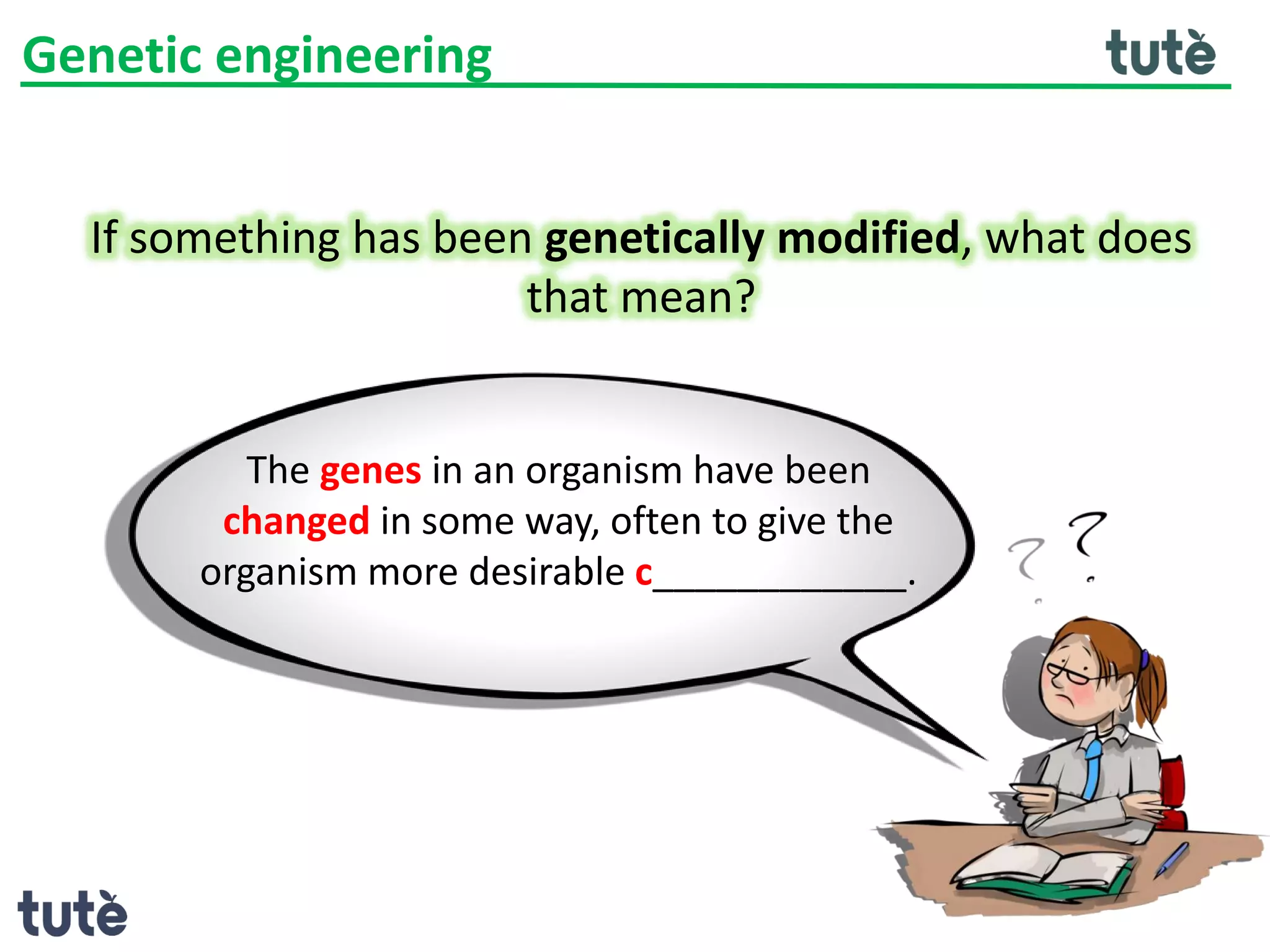 Genetic engineering

tutè

If something has been genetically modified, what does that mean?

The genes in an organism have been changed in some way, often to give the organism more desirable c______________.

? ?

tutè